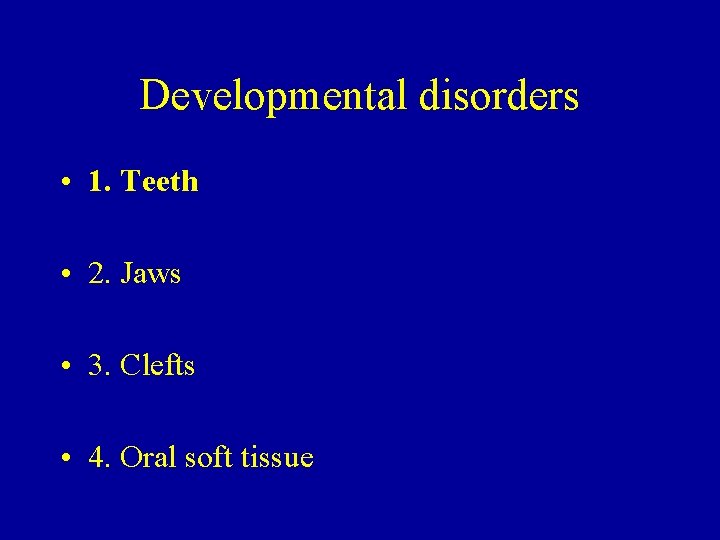 Developmental disorders

• 1. Teeth

• 2. Jaws

• 3. Clefts

• 4. Oral soft tissue